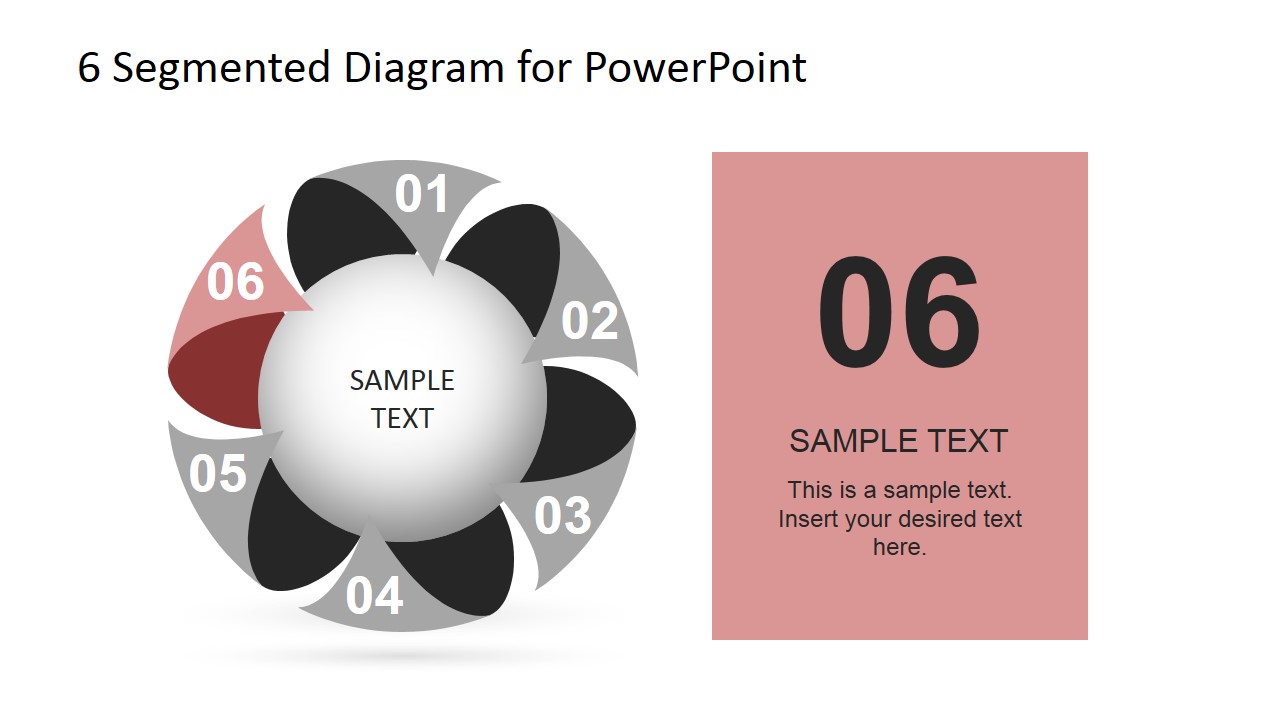 6 Segmented Diagram for PowerPoint

01

02

03

04

05

06

SAMPLE TEXT

06

SAMPLE TEXT

This is a sample text. Insert your desired text here.